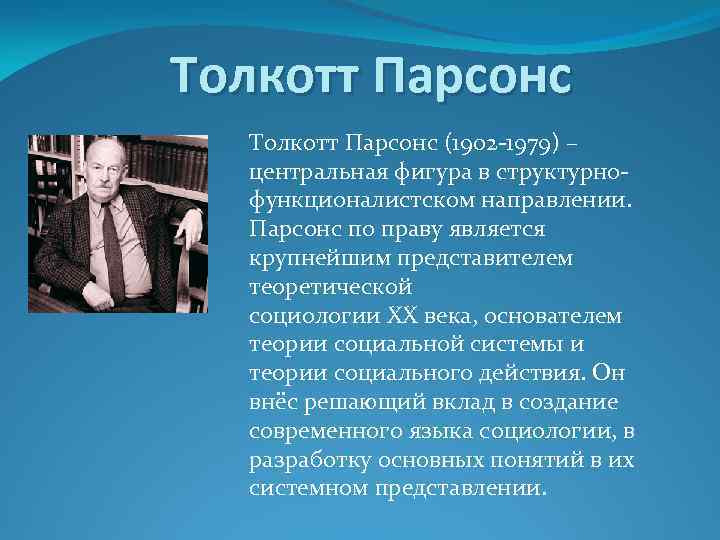 Толкотт Парсонс

Толкотт Парсонс (1902-1979) – центральная фигура в структурно-функционалистском направлении. Парсонс по праву является крупнейшим представителем теоретической социологии XX века, основателем теории социальной системы и теории социального действия. Он внёс решающий вклад в создание современного языка социологии, в разработку основных понятий в их системном представлении.